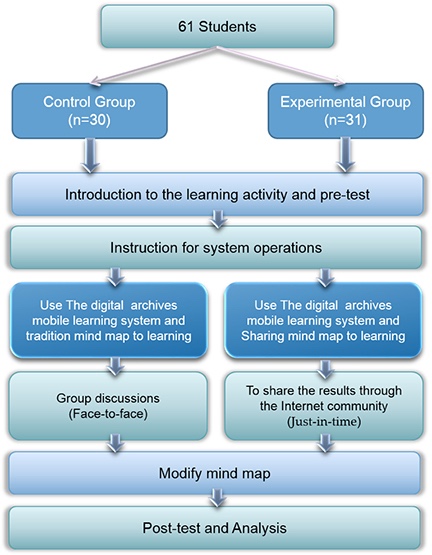 61 Students

Control Group
(n=30)

Experimental Group
(n=31)

Introduction to the learning activity and pre-test

Instruction for system operations

Use The digital archives mobile learning system and tradition mind map to learning

Use The digital archives mobile learning system and Sharing mind map to learning

Group discussions
(Face-to-face)

To share the results through the Internet community
(Just-in-time)

Modify mind map

Post-test and Analysis